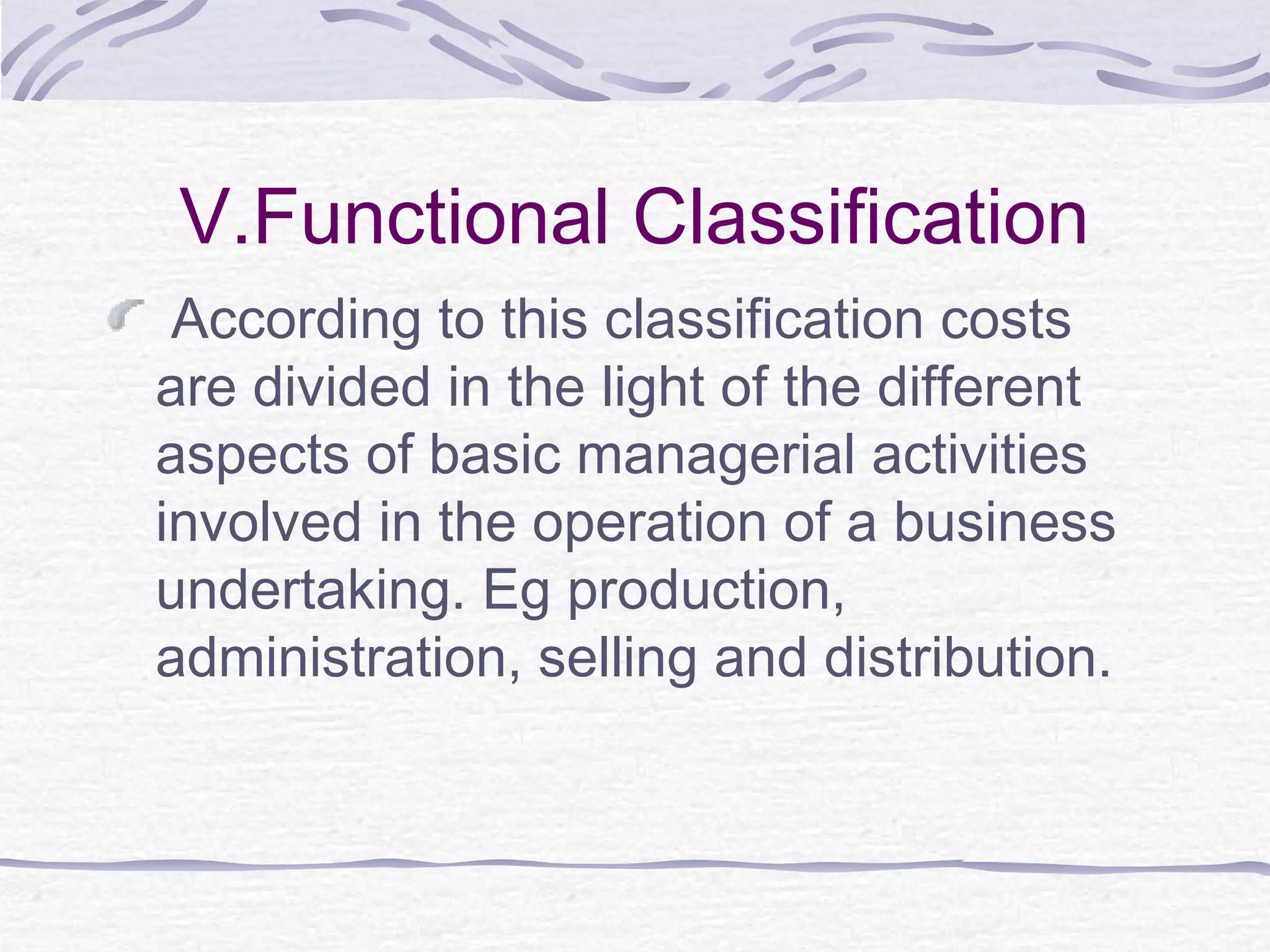 V.Functional Classification

According to this classification costs are divided in the light of the different aspects of basic managerial activities involved in the operation of a business undertaking. Eg production, administration, selling and distribution.